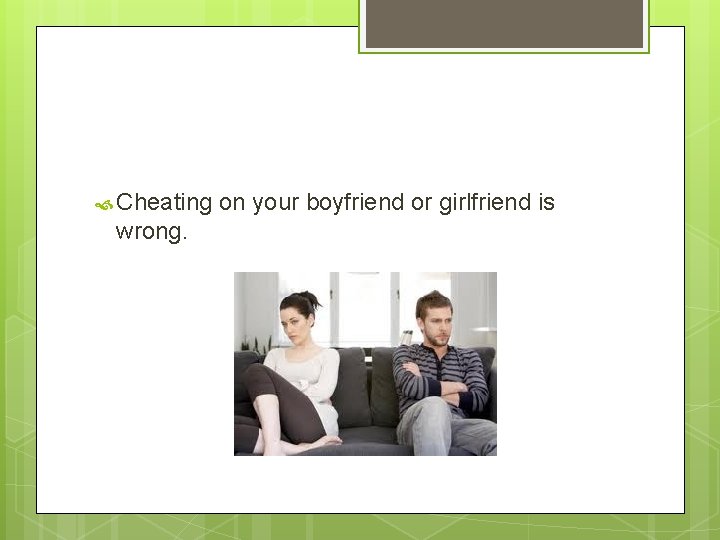 Cheating on your boyfriend or girlfriend is wrong.